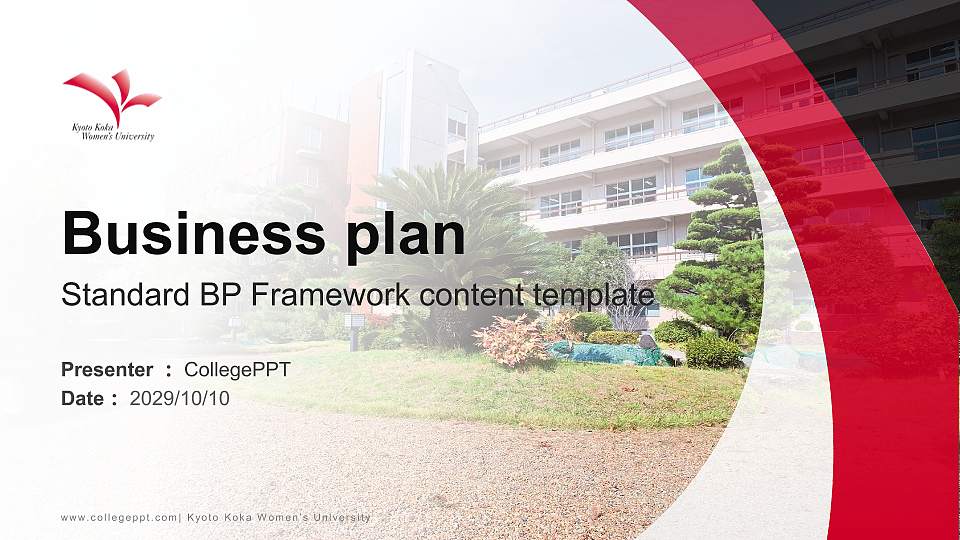 Kyoto Koka Women's University

Business plan

Standard BP Framework content template

Presenter : CollegePPT

Date : 2029/10/10

www.collegeppt.com| Kyoto Koka Women's University